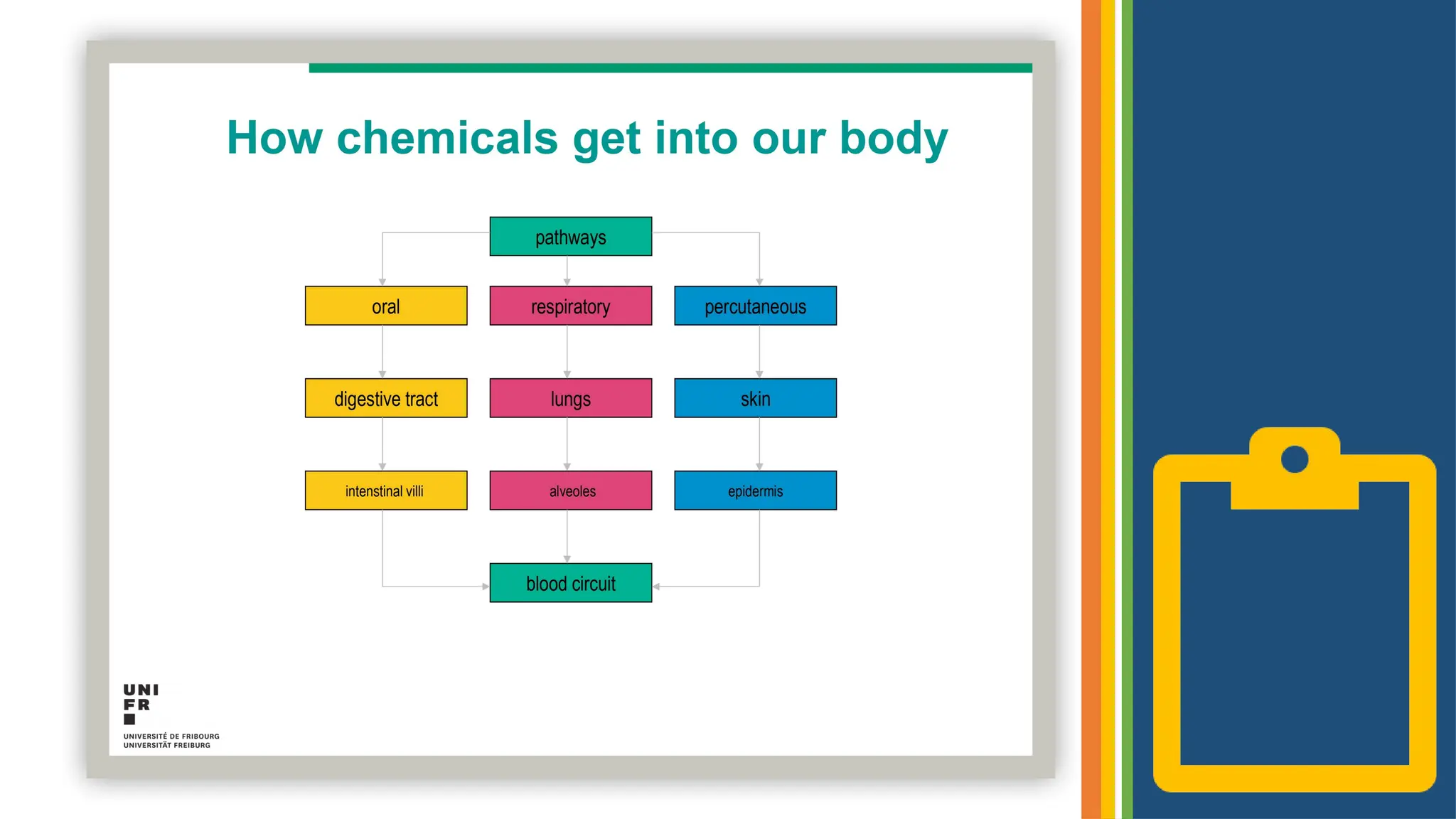 How chemicals get into our body

pathways

oral

respiratory

percutaneous

digestive tract

lungs

skin

intenstinal villi

alveoles

epidermis

blood circuit

UNI
FR

UNIVERSITÉ DE FRIBOURG
UNIVERSITÄT FREIBURG